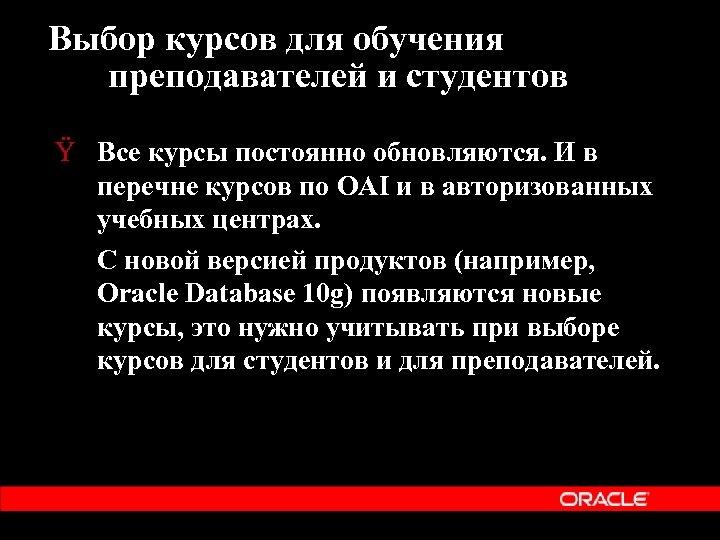 Выбор курсов для обучения преподавателей и студентов

Ÿ Все курсы постоянно обновляются. И в перечне курсов по OAI и в авторизованных учебных центрах.

С новой версией продуктов (например, Oracle Database 10g) появляются новые курсы, это нужно учитывать при выборе курсов для студентов и для преподавателей.

ORACLE